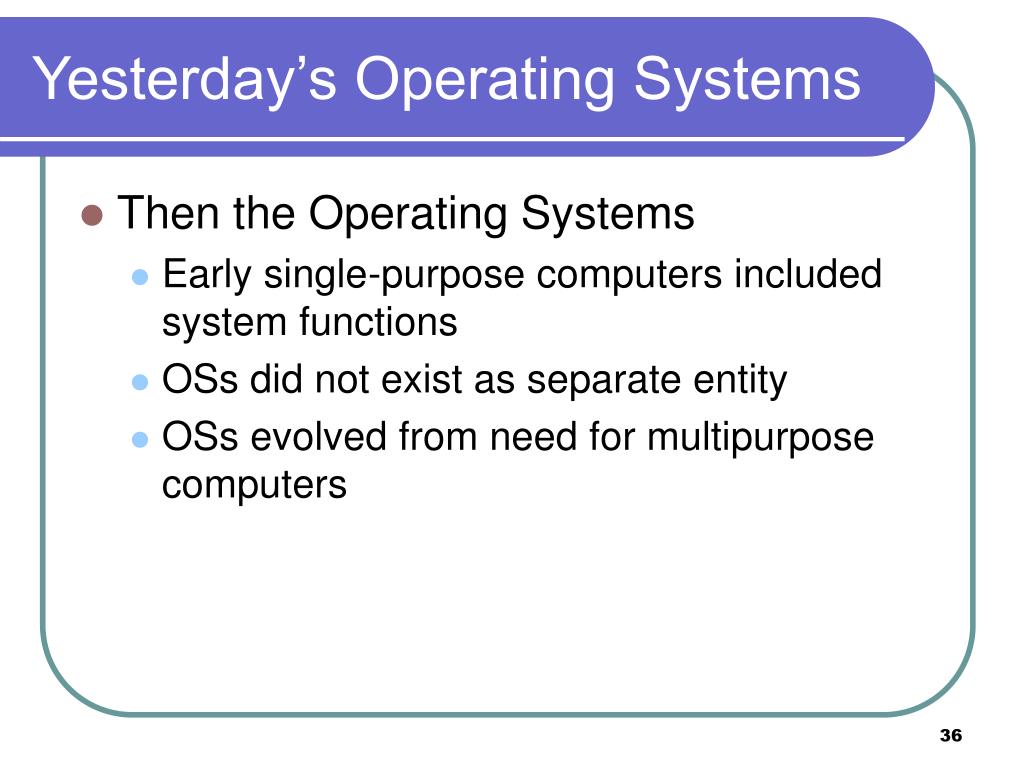 Yesterday’s Operating Systems

- Then the Operating Systems
  - Early single-purpose computers included system functions
  - OSs did not exist as separate entity
  - OSs evolved from need for multipurpose computers

36